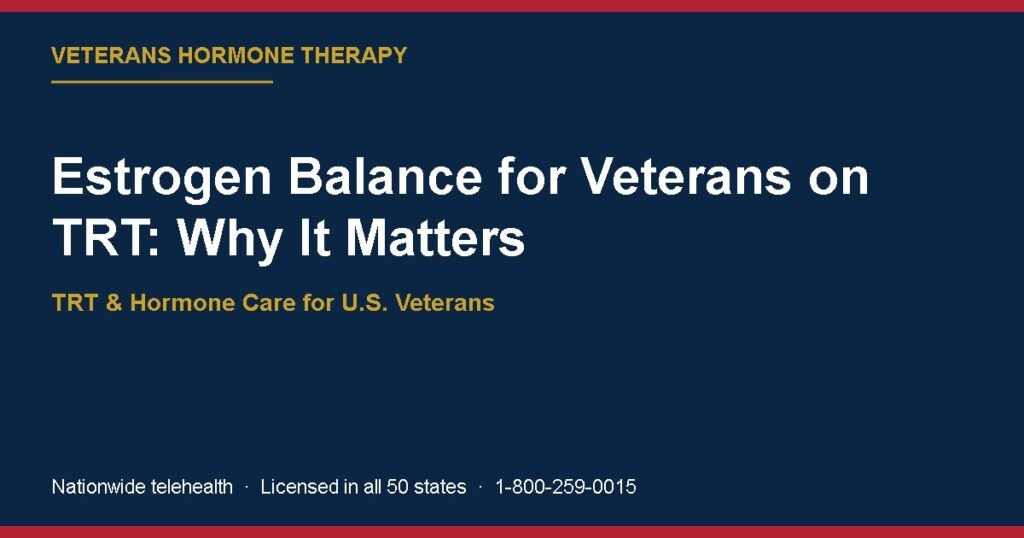 VETERANS HORMONE THERAPY

Estrogen Balance for Veterans on TRT: Why It Matters

TRT & Hormone Care for U.S. Veterans

Nationwide telehealth · Licensed in all 50 states · 1-800-259-0015